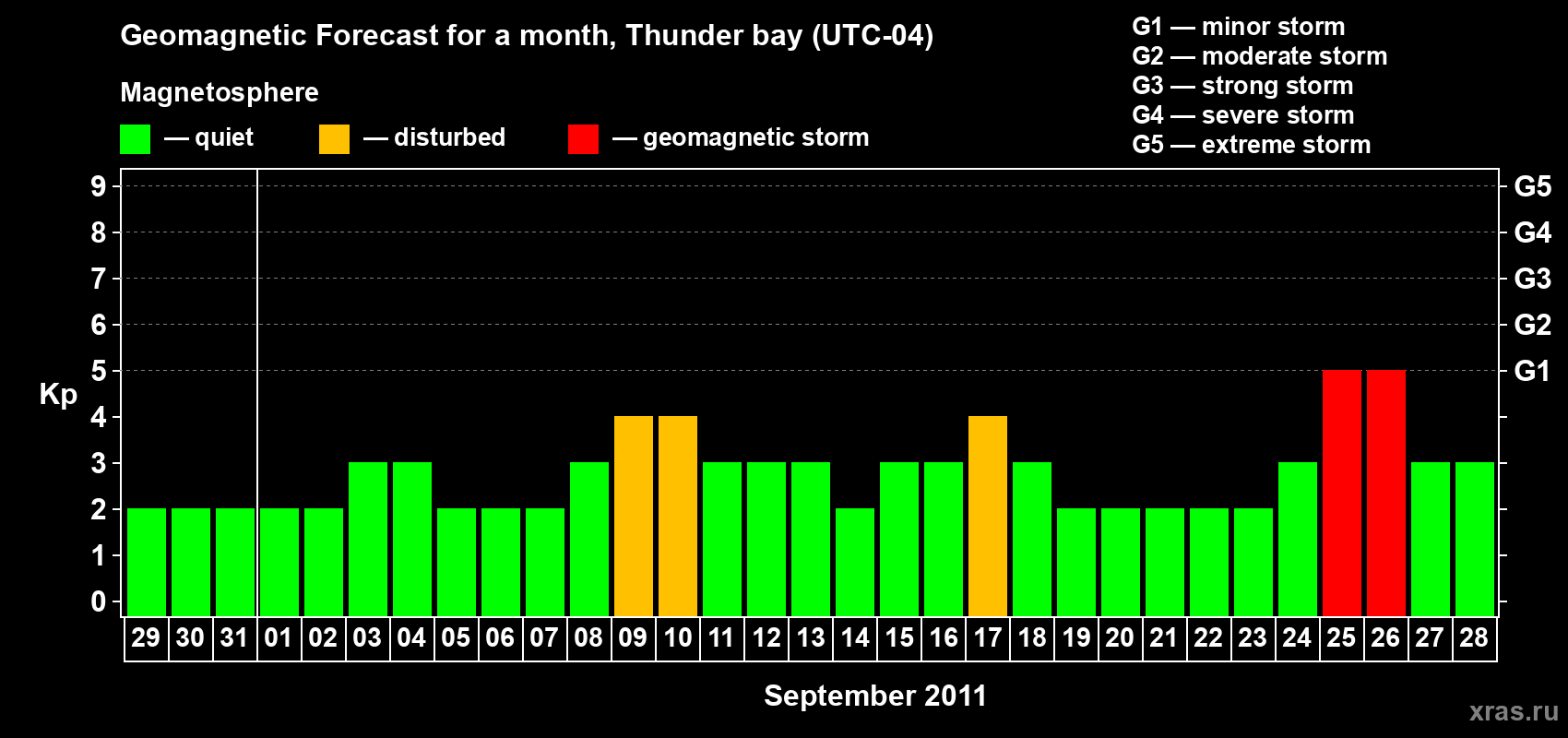 Geomagnetic Forecast for a month, Thunder bay (UTC-04)

Magnetosphere

— quiet — disturbed — geomagnetic storm

G1 — minor storm
G2 — moderate storm
G3 — strong storm
G4 — severe storm
G5 — extreme storm

Kp

9 8 7 6 5 4 3 2 1 0

G5 G4 G3 G2 G1

29 30 31 01 02 03 04 05 06 07 08 09 10 11 12 13 14 15 16 17 18 19 20 21 22 23 24 25 26 27 28

September 2011

xras.ru